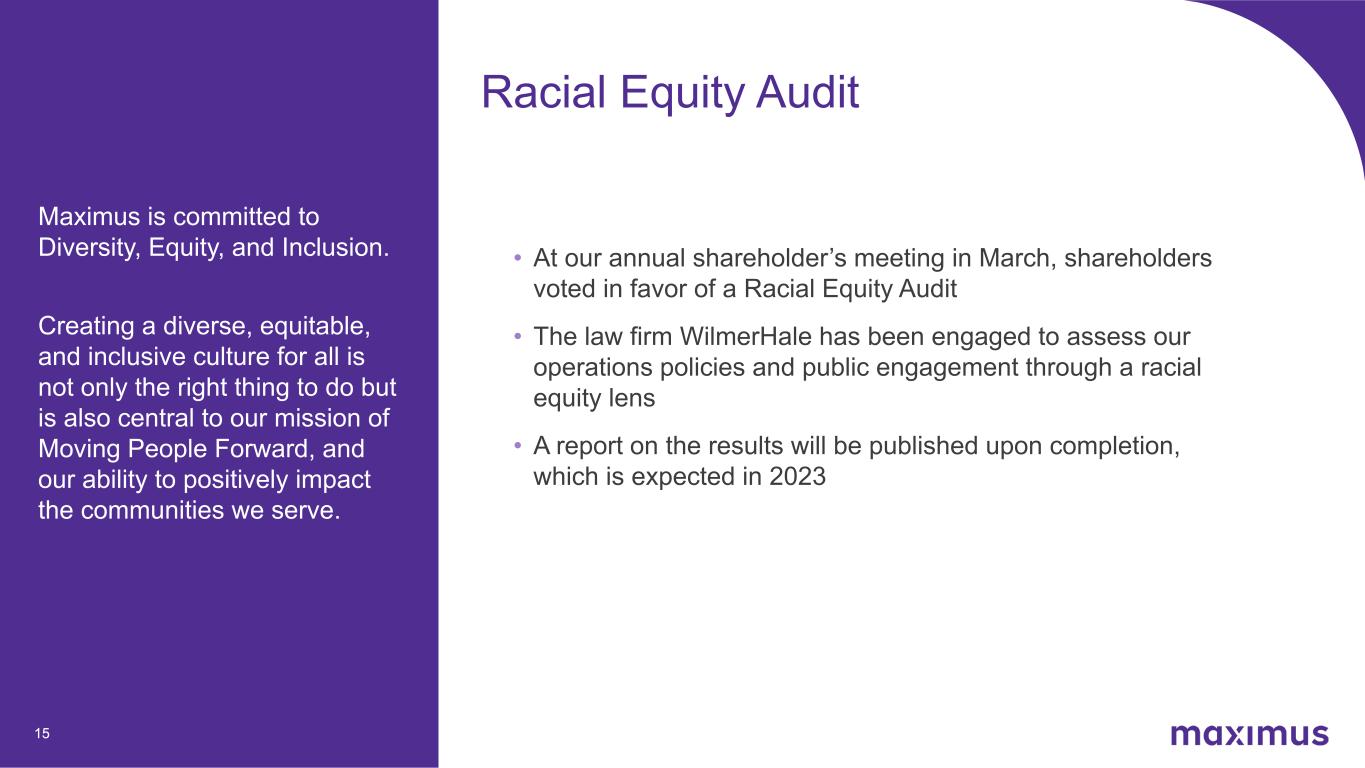 Maximus is committed to Diversity, Equity, and Inclusion.

Creating a diverse, equitable, and inclusive culture for all is not only the right thing to do but is also central to our mission of Moving People Forward, and our ability to positively impact the communities we serve.

15

Racial Equity Audit

• At our annual shareholder’s meeting in March, shareholders voted in favor of a Racial Equity Audit

• The law firm WilmerHale has been engaged to assess our operations policies and public engagement through a racial equity lens

• A report on the results will be published upon completion, which is expected in 2023

maximus